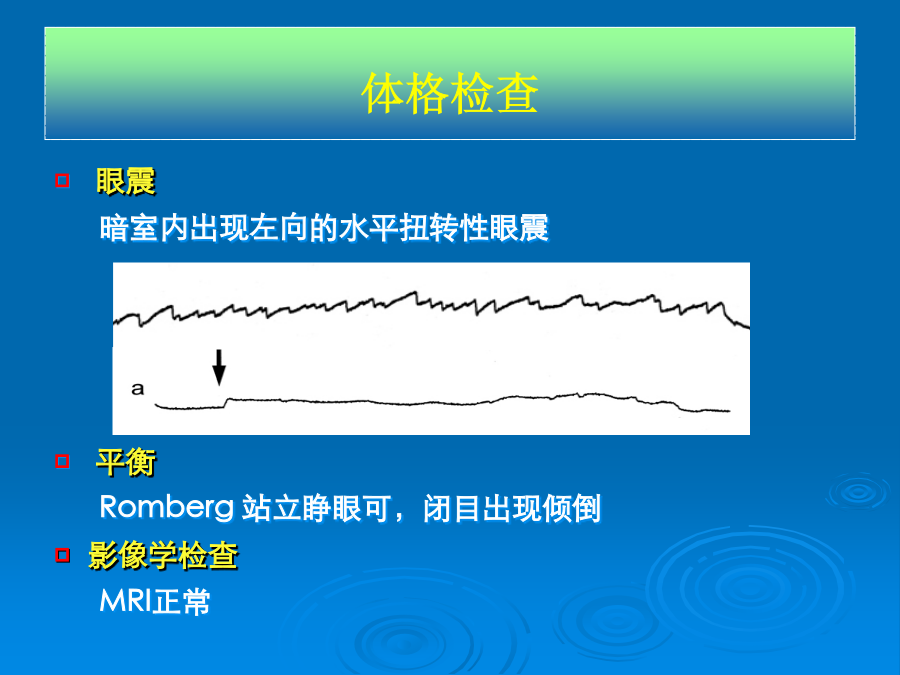 体格检查

眼震

暗室内出现左向的水平扭转性眼震

a

平衡

Romberg 站立睁眼可，闭目出现倾倒

影像学检查

MRI正常